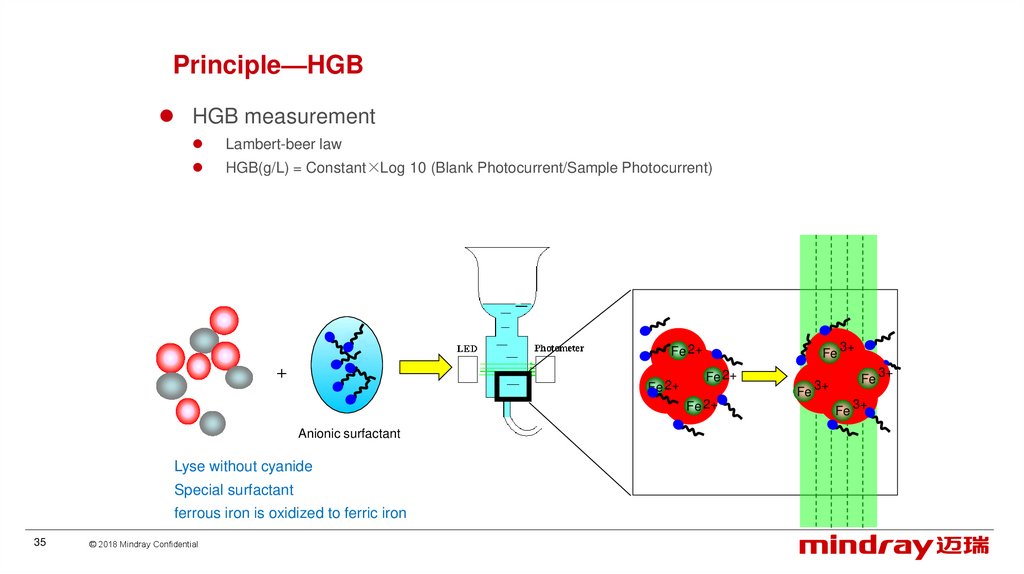 Principle—HGB

HGB measurement

Lambert-beer law

HGB(g/L) = Constant×Log 10 (Blank Photocurrent/Sample Photocurrent)

+

Anionic surfactant

LED

Photometer

$Fe^{2+}$ $Fe^{2+}$ $Fe^{2+}$ $Fe^{2+}$

$Fe^{3+}$ $Fe^{3+}$ $Fe^{3+}$ $Fe^{3+}$

Lyse without cyanide

Special surfactant

ferrous iron is oxidized to ferric iron

35

© 2018 Mindray Confidential

mindray 迈瑞